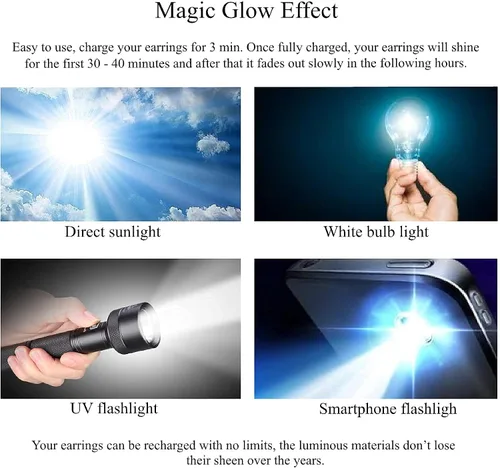 Magic Glow Effect

Easy to use, charge your earrings for 3 min. Once fully charged, your earrings will shine for the first 30 - 40 minutes and after that it fades out slowly in the following hours.

Direct sunlight

White bulb light

UV flashlight

Smartphone flashligh

Your earrings can be recharged with no limits, the luminous materials don't lose their sheen over the years.